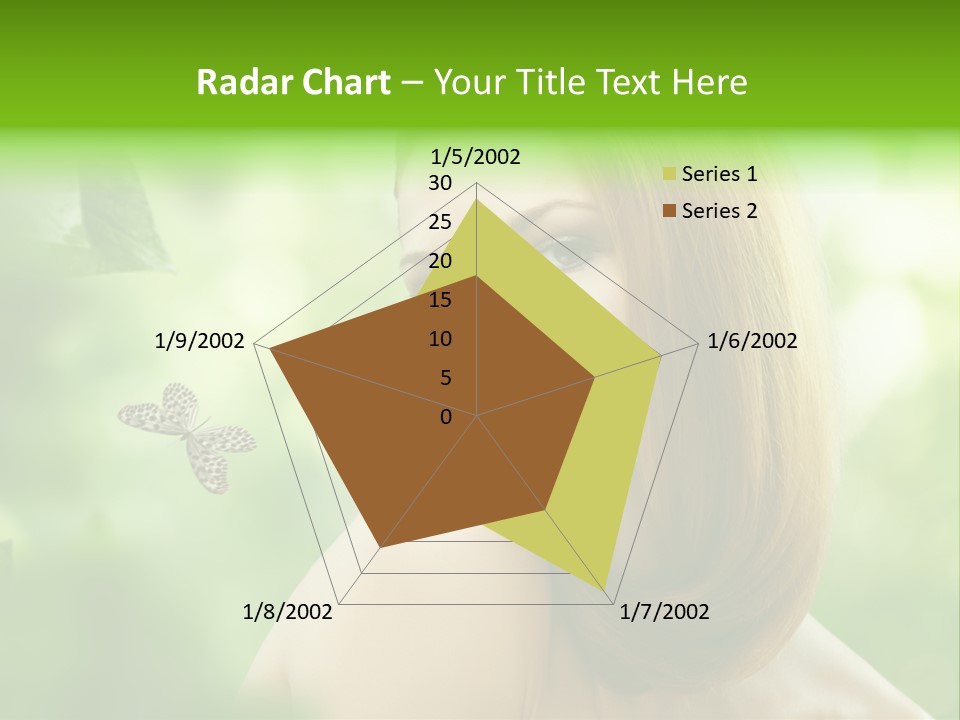 Radar Chart – Your Title Text Here

1/5/2002
30
25
20
15
10
5
0
1/6/2002
1/7/2002
1/8/2002
1/9/2002

Series 1
Series 2